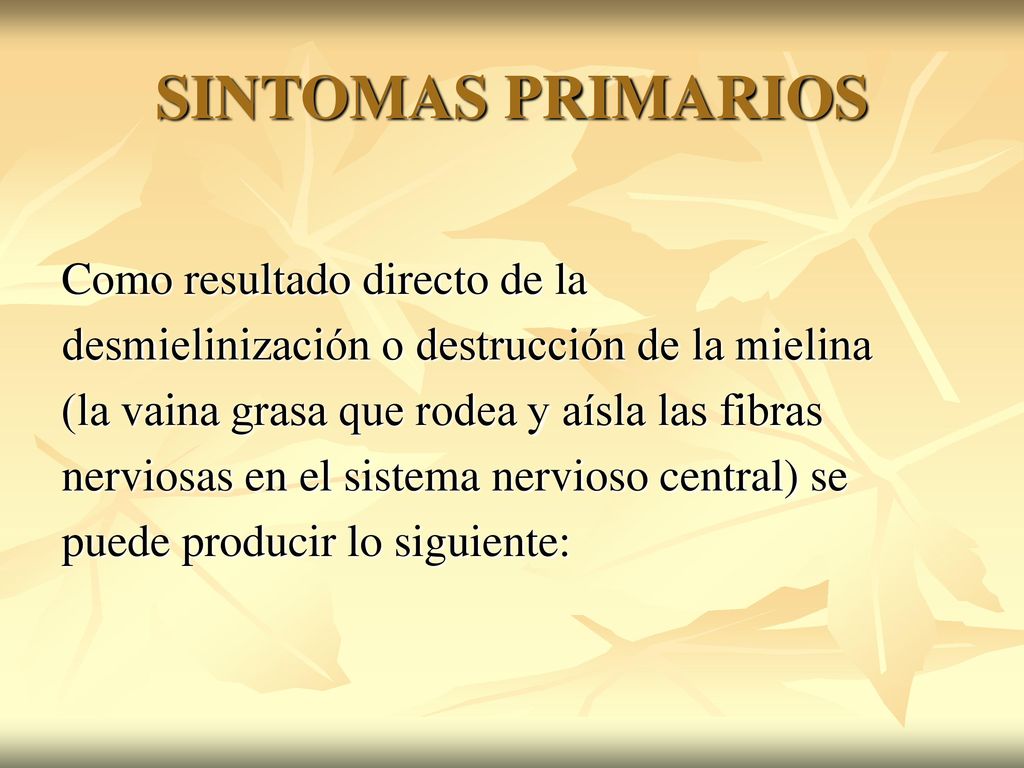 SINTOMAS PRIMARIOS

Como resultado directo de la desmielinización o destrucción de la mielina (la vaina grasa que rodea y aísla las fibras nerviosas en el sistema nervioso central) se puede producir lo siguiente: